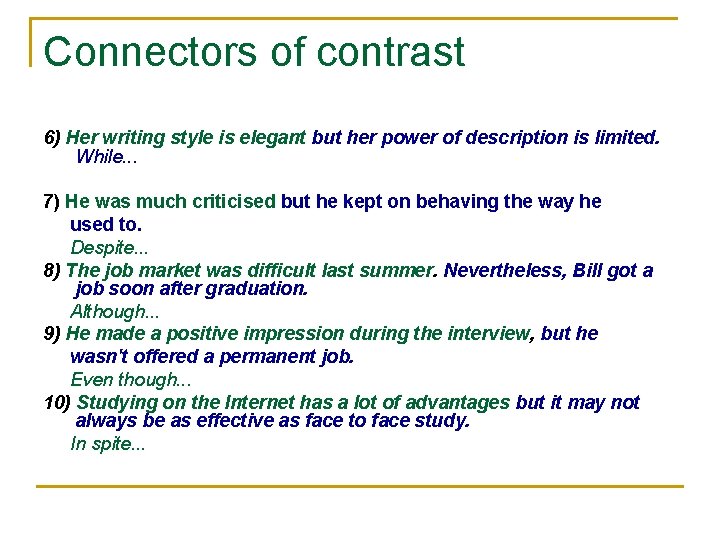 Connectors of contrast

6) Her writing style is elegant but her power of description is limited.
While...

7) He was much criticised but he kept on behaving the way he used to.
Despite...

8) The job market was difficult last summer. Nevertheless, Bill got a job soon after graduation.
Although...

9) He made a positive impression during the interview, but he wasn't offered a permanent job.
Even though...

10) Studying on the Internet has a lot of advantages but it may not always be as effective as face to face study.
In spite...